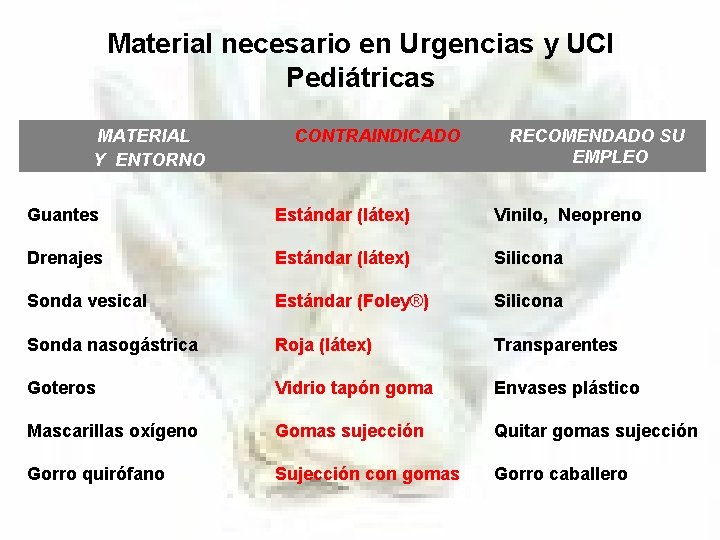 Material necesario en Urgencias y UCI Pediátricas

| MATERIAL Y ENTORNO | CONTRAINDICADO | RECOMENDADO SU EMPLEO |
|---|---|---|
| Guantes | Estándar (látex) | Vinilo, Neopreno |
| Drenajes | Estándar (látex) | Silicona |
| Sonda vesical | Estándar (Foley®) | Silicona |
| Sonda nasogástrica | Roja (látex) | Transparentes |
| Goteros | Vidrio tapón goma | Envases plástico |
| Mascarillas oxígeno | Gomas sujección | Quitar gomas sujección |
| Gorro quirófano | Sujección con gomas | Gorro caballero |